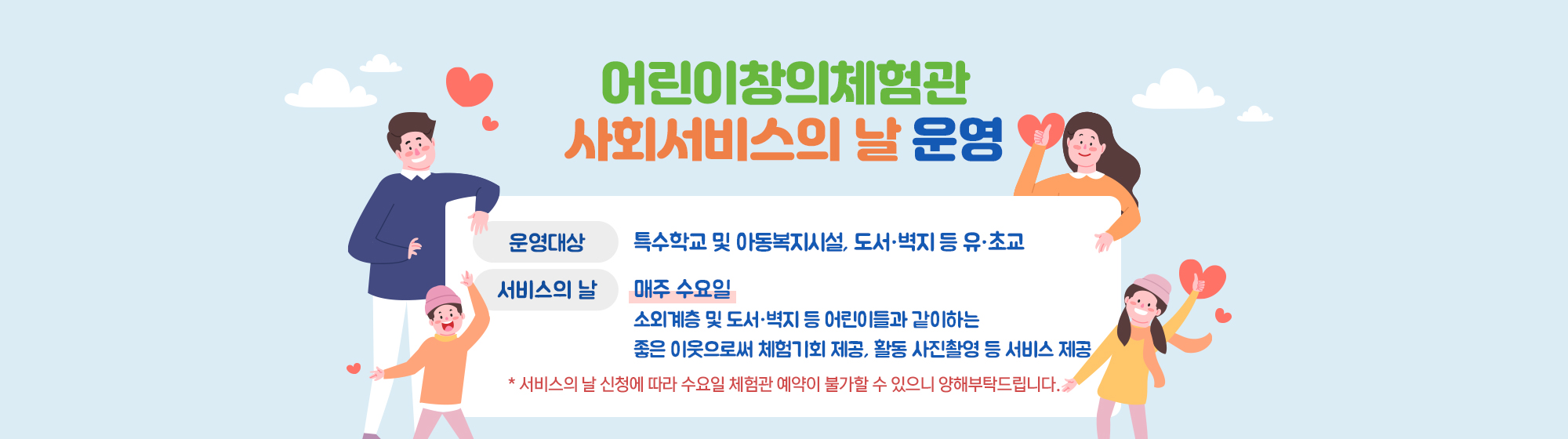 어린이창의체험관
사회서비스의 날 운영

운영대상 특수학교 및 아동복지시설, 도서·벽지 등 유·초교

서비스의 날 매주 수요일
소외계층 및 도서·벽지 등 어린이들과 같이하는
좋은 이웃으로써 체험기회 제공, 활동 사진촬영 등 서비스 제공

* 서비스의 날 신청에 따라 수요일 체험관 예약이 불가할 수 있으니 양해부탁드립니다.